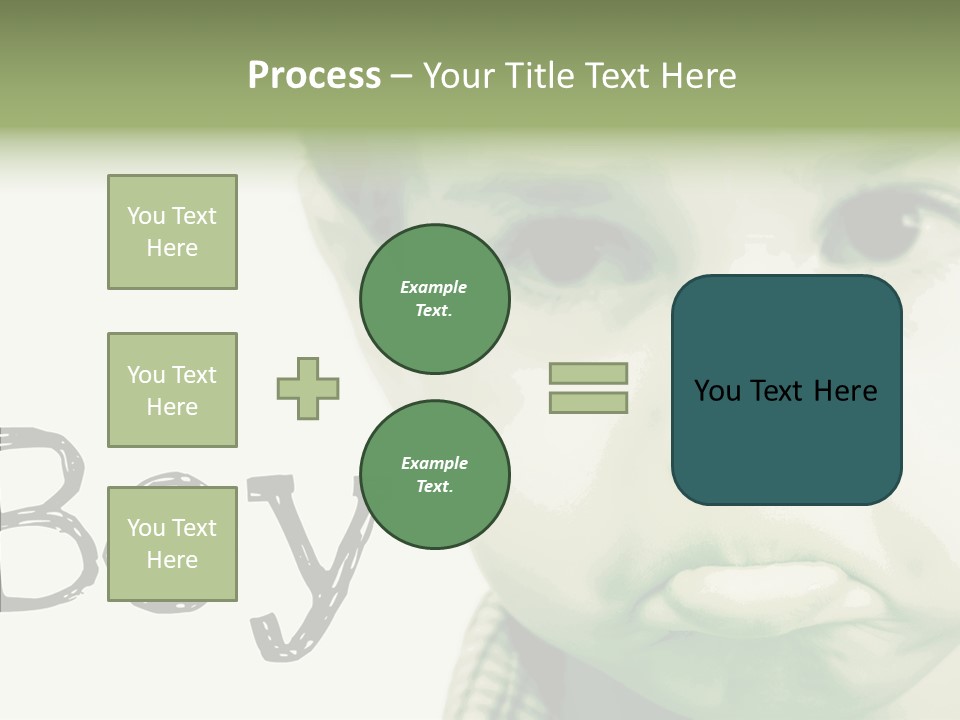 Process – Your Title Text Here

You Text Here

You Text Here

You Text Here

Example Text.

Example Text.

You Text Here

Boy